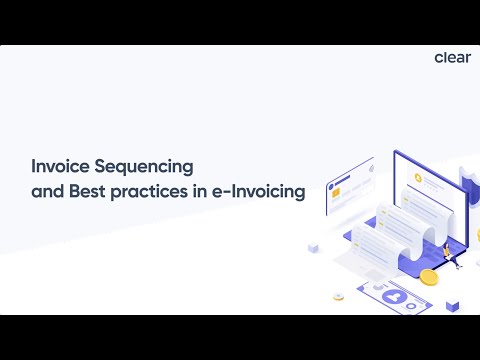 clear

Invoice Sequencing
and Best practices in e-Invoicing